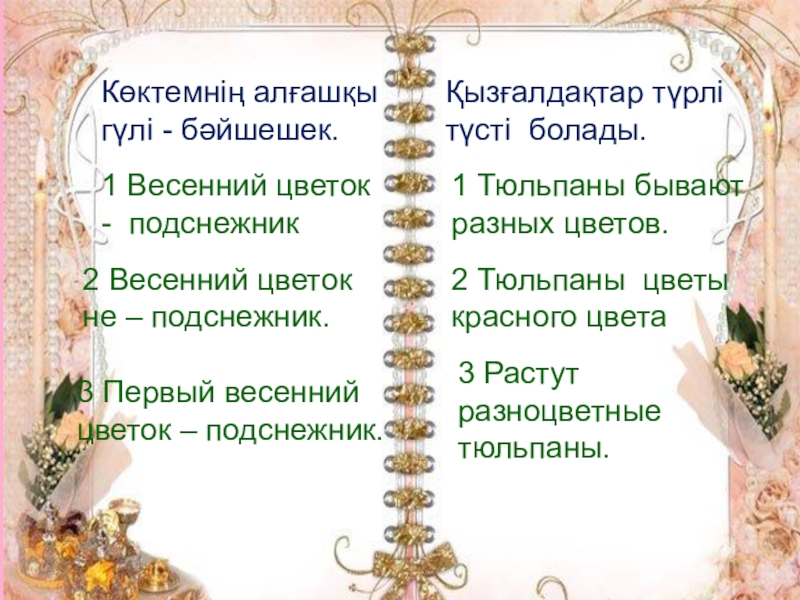 Көктемнің алғашқы гүлі - бәйшешек.

1 Весенний цветок - подснежник

2 Весенний цветок не – подснежник.

3 Первый весенний цветок – подснежник.

Қызғалдақтар түрлі түсті болады.

1 Тюльпаны бывают разных цветов.

2 Тюльпаны цветы красного цвета

3 Растут разноцветные тюльпаны.